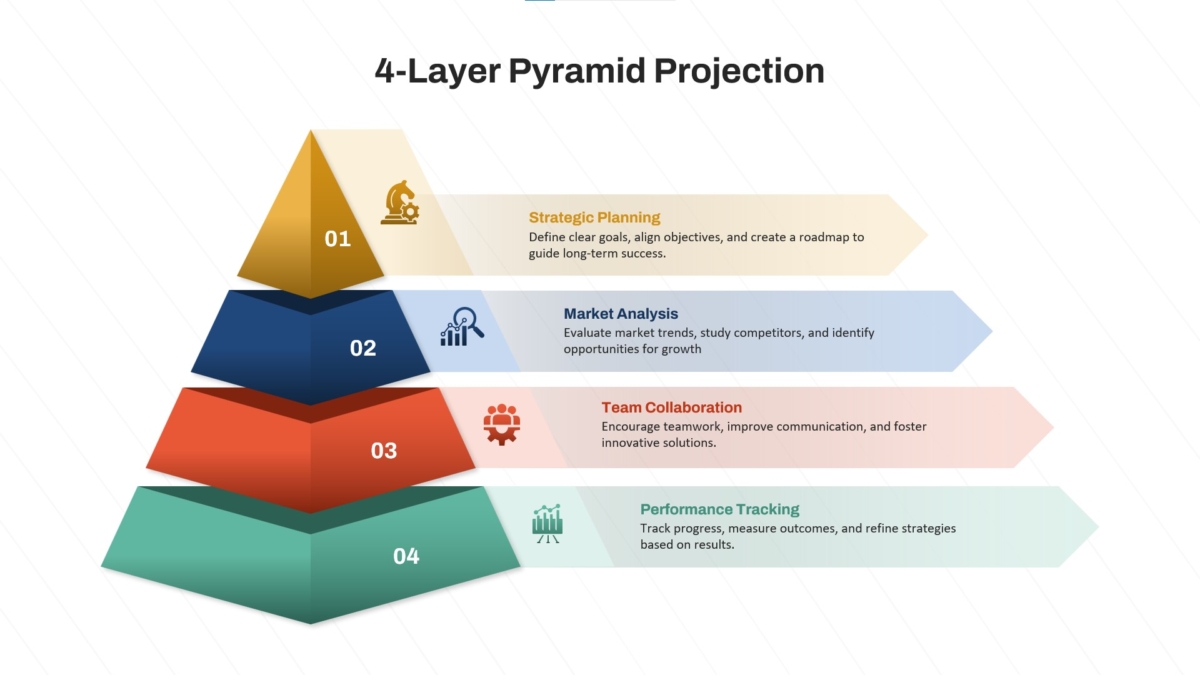 4-Layer Pyramid Projection

01

Strategic Planning
Define clear goals, align objectives, and create a roadmap to guide long-term success.

02

Market Analysis
Evaluate market trends, study competitors, and identify opportunities for growth

03

Team Collaboration
Encourage teamwork, improve communication, and foster innovative solutions.

04

Performance Tracking
Track progress, measure outcomes, and refine strategies based on results.